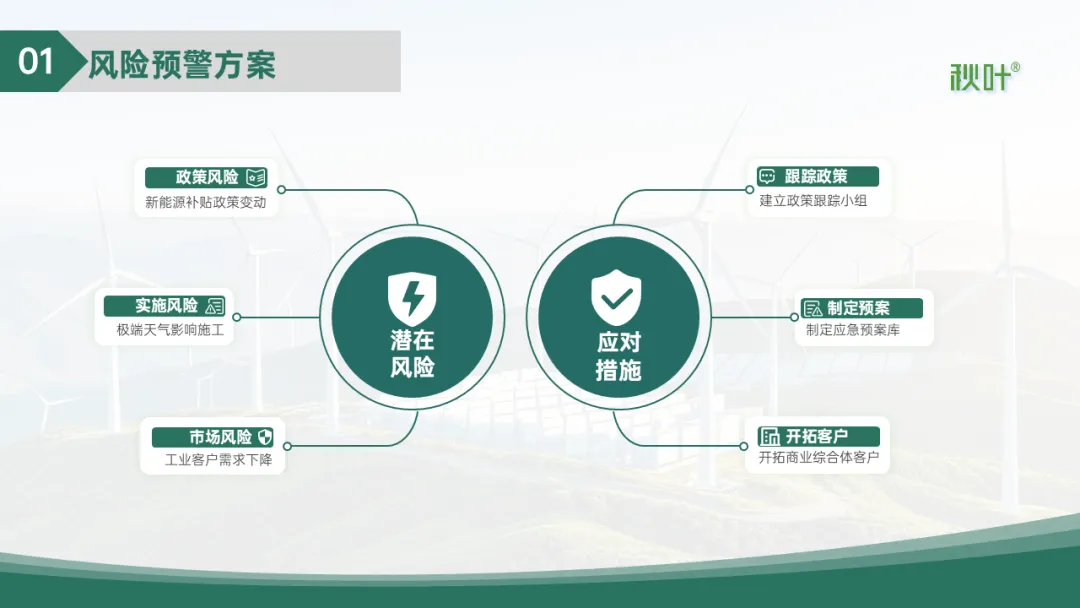 01 风险预警方案

秋叶®

政策风险
新能源补贴政策变动

实施风险
极端天气影响施工

市场风险
工业客户需求下降

潜在风险

应对措施

跟踪政策
建立政策跟踪小组

制定预案
制定应急预案库

开拓客户
开拓商业综合体客户